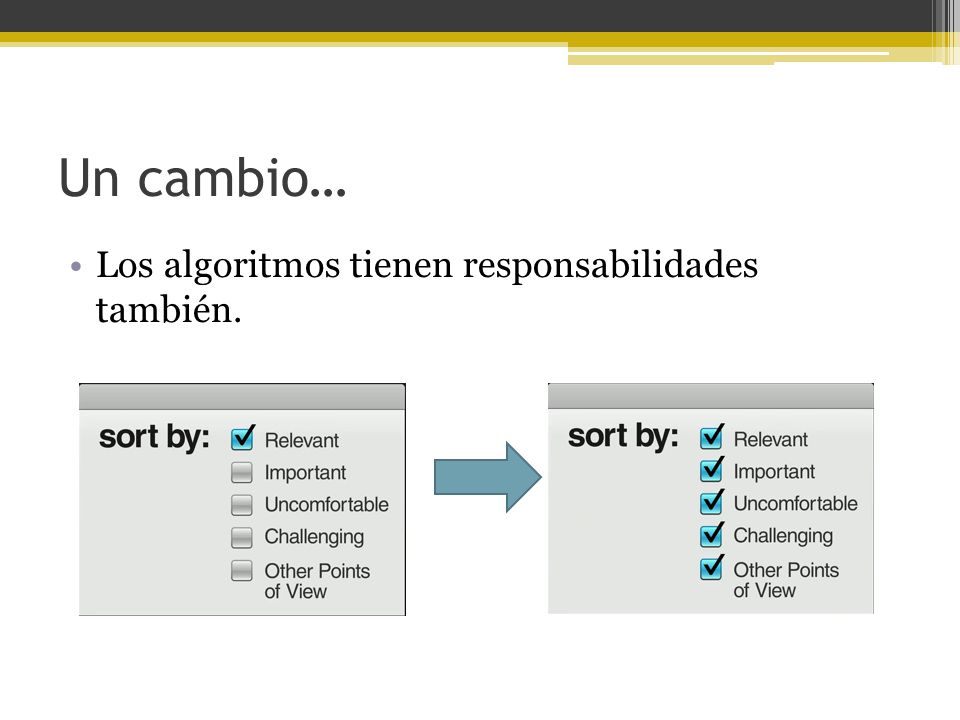 Un cambio…

• Los algoritmos tienen responsabilidades también.

sort by:
Relevant
Important
Uncomfortable
Challenging
Other Points of View

sort by:
Relevant
Important
Uncomfortable
Challenging
Other Points of View